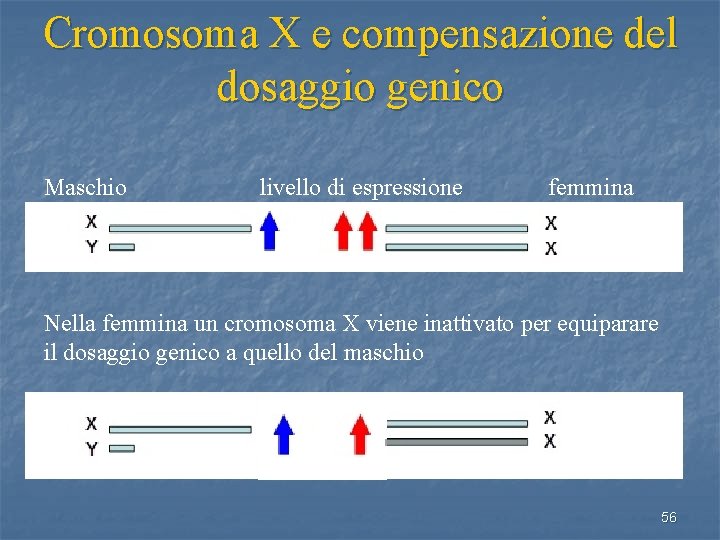 Cromosoma X e compensazione del dosaggio genico

Maschio livello di espressione femmina

X
Y

X
X

Nella femmina un cromosoma X viene inattivato per equiparare il dosaggio genico a quello del maschio

X
Y

X
X

56